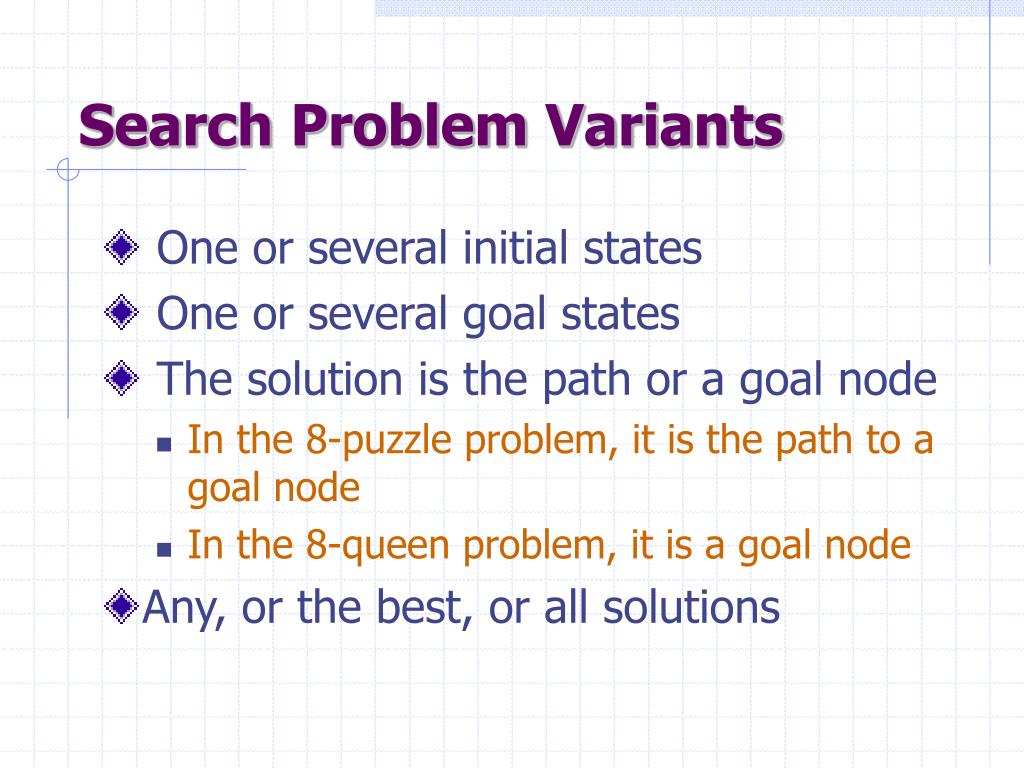 Search Problem Variants

One or several initial states

One or several goal states

The solution is the path or a goal node

In the 8-puzzle problem, it is the path to a goal node

In the 8-queen problem, it is a goal node

Any, or the best, or all solutions